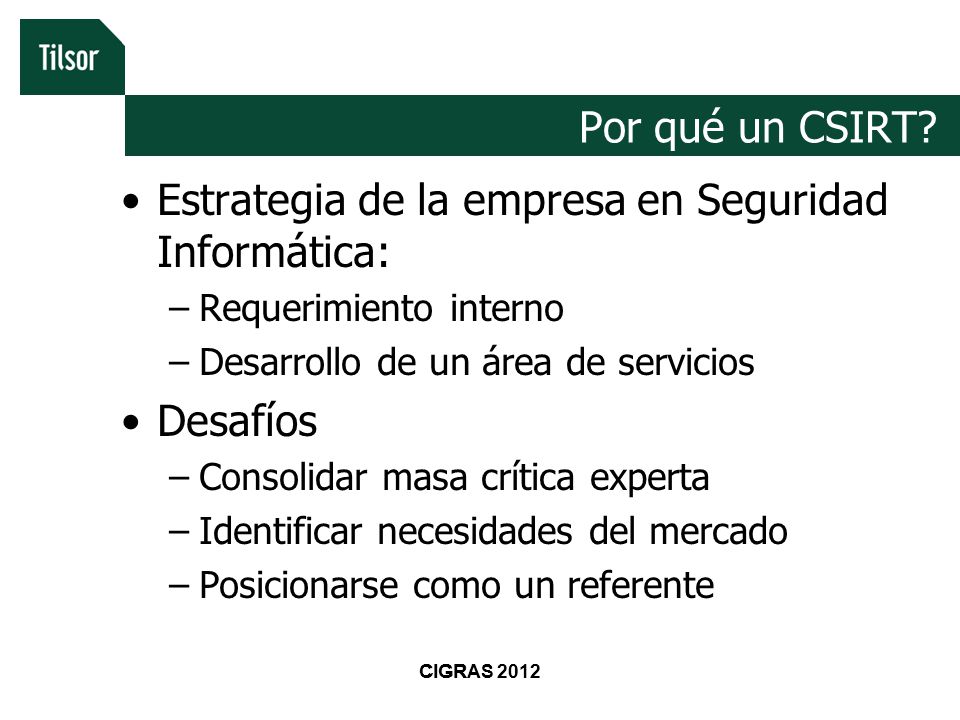 Tilsor

Por qué un CSIRT?

• Estrategia de la empresa en Seguridad Informática:
– Requerimiento interno
– Desarrollo de un área de servicios
• Desafíos
– Consolidar masa crítica experta
– Identificar necesidades del mercado
– Posicionarse como un referente

CIGRAS 2012